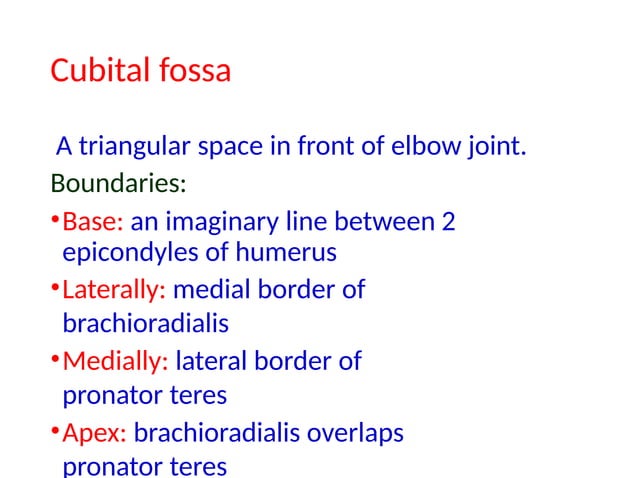 Cubital fossa

A triangular space in front of elbow joint.

Boundaries:

• Base: an imaginary line between 2 epicondyles of humerus
• Laterally: medial border of brachioradialis
• Medially: lateral border of pronator teres
• Apex: brachioradialis overlaps pronator teres